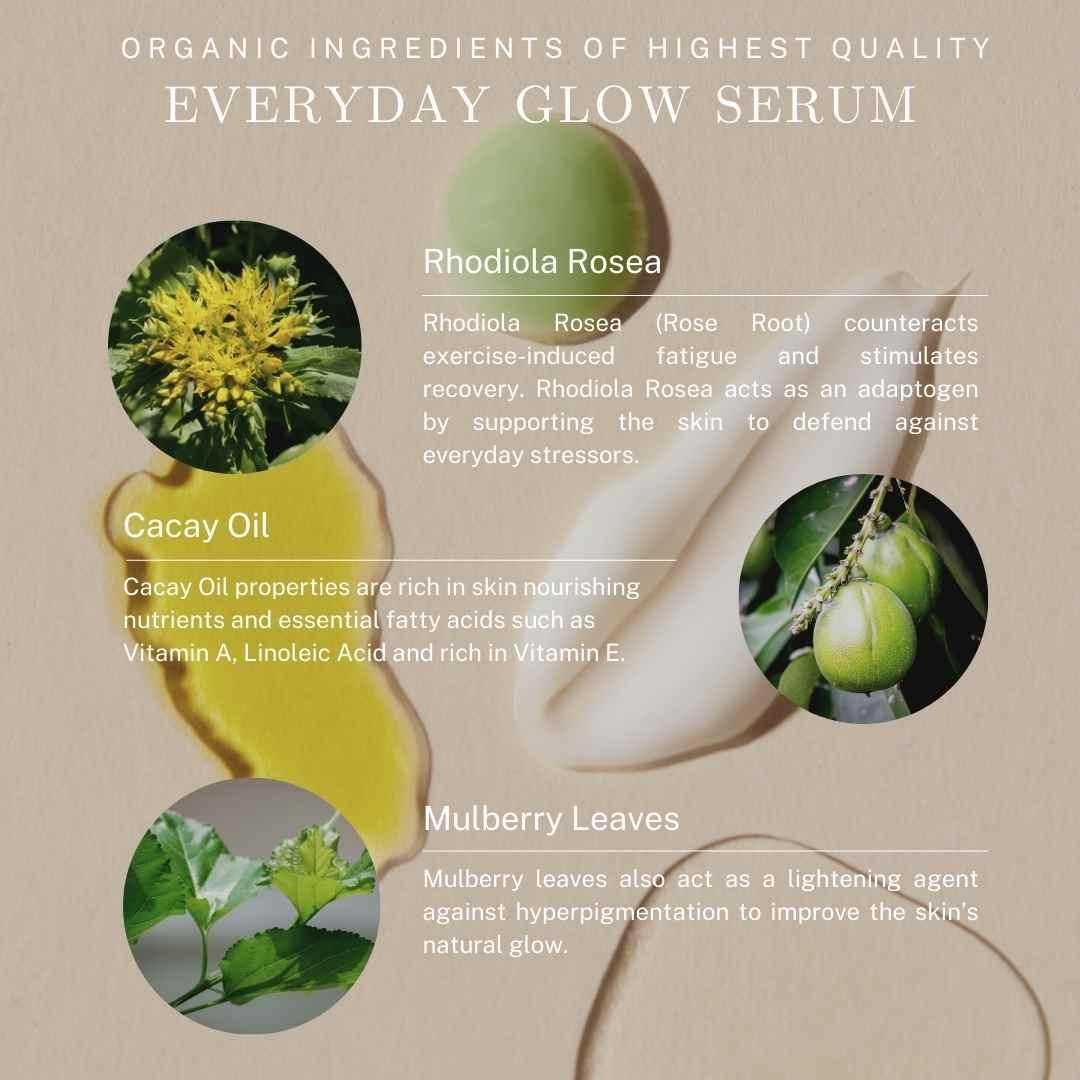 ORGANIC INGREDIENTS OF HIGHEST QUALITY
EVERYDAY GLOW SERUM

Rhodiola Rosea

Rhodiola Rosea (Rose Root) counteracts exercise-induced fatigue and stimulates recovery. Rhodiola Rosea acts as an adaptogen by supporting the skin to defend against everyday stressors.

Cacay Oil

Cacay Oil properties are rich in skin nourishing nutrients and essential fatty acids such as Vitamin A, Linoleic Acid and rich in Vitamin E.

Mulberry Leaves

Mulberry leaves also act as a lightening agent against hyperpigmentation to improve the skin's natural glow.